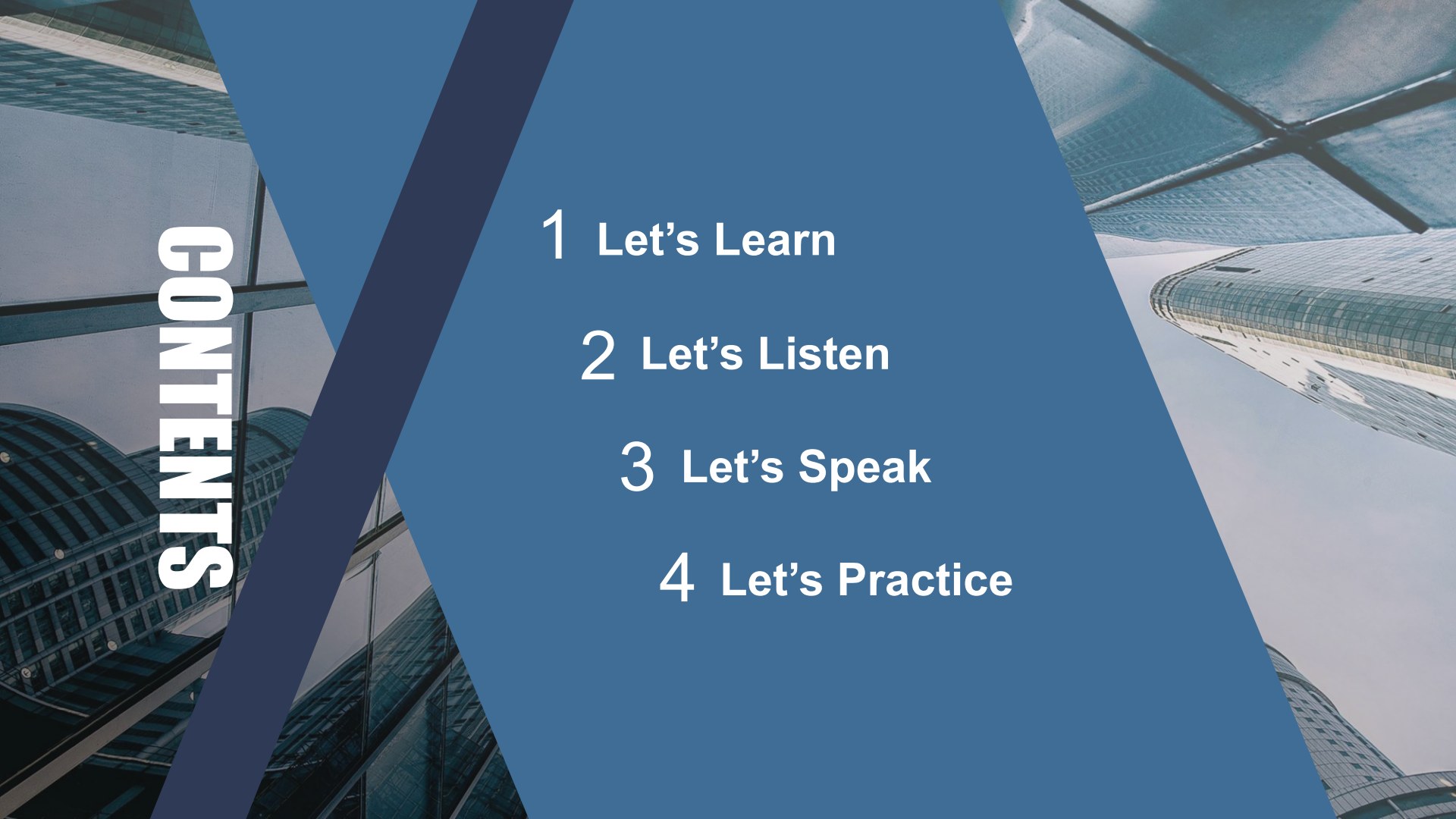 CONTENTS

1 Let’s Learn

2 Let’s Listen

3 Let’s Speak

4 Let’s Practice